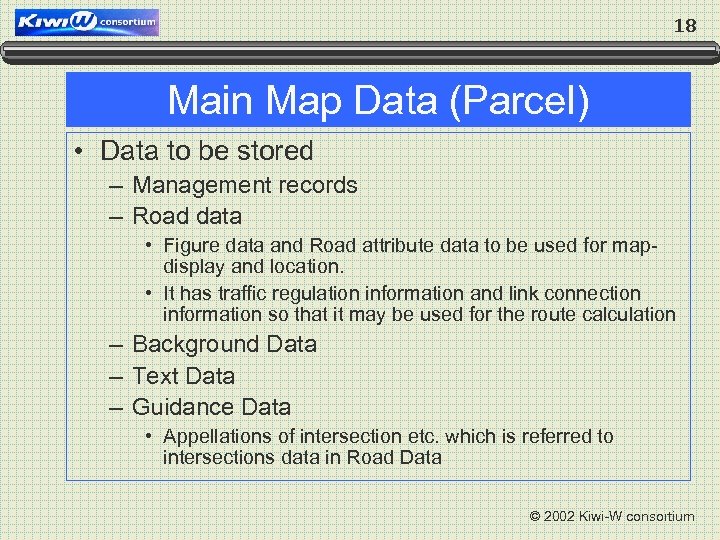 KiwiW consortium

18

Main Map Data (Parcel)

• Data to be stored
– Management records
– Road data
• Figure data and Road attribute data to be used for map-display and location.
• It has traffic regulation information and link connection information so that it may be used for the route calculation
– Background Data
– Text Data
– Guidance Data
• Appellations of intersection etc. which is referred to intersections data in Road Data

© 2002 Kiwi-W consortium